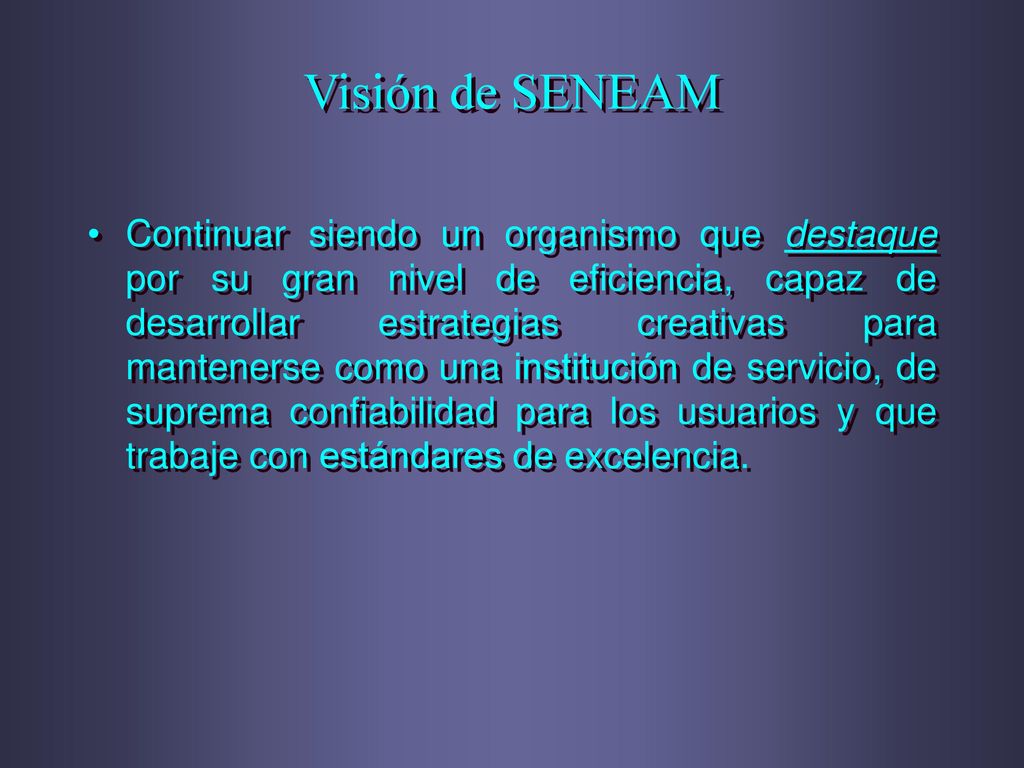 Visión de SENEAM

• Continuar siendo un organismo que destaque por su gran nivel de eficiencia, capaz de desarrollar estrategias creativas para mantenerse como una institución de servicio, de suprema confiabilidad para los usuarios y que trabaje con estándares de excelencia.